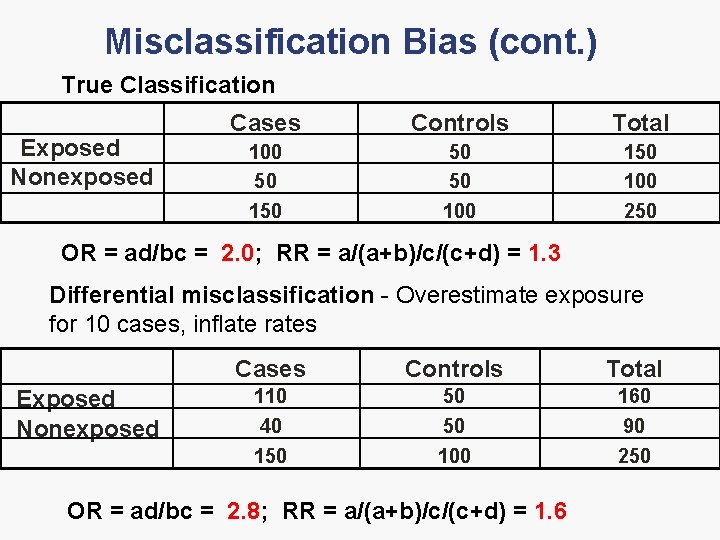 Misclassification Bias (cont.)

True Classification

| | Cases | Controls | Total |
|---|---|---|---|
| Exposed | 100 | 50 | 150 |
| Nonexposed | 50 | 50 | 100 |
| | 150 | 100 | 250 |

OR = ad/bc = 2.0; RR = a/(a+b)/c/(c+d) = 1.3

Differential misclassification - Overestimate exposure for 10 cases, inflate rates

| | Cases | Controls | Total |
|---|---|---|---|
| Exposed | 110 | 50 | 160 |
| Nonexposed | 40 | 50 | 90 |
| | 150 | 100 | 250 |

OR = ad/bc = 2.8; RR = a/(a+b)/c/(c+d) = 1.6